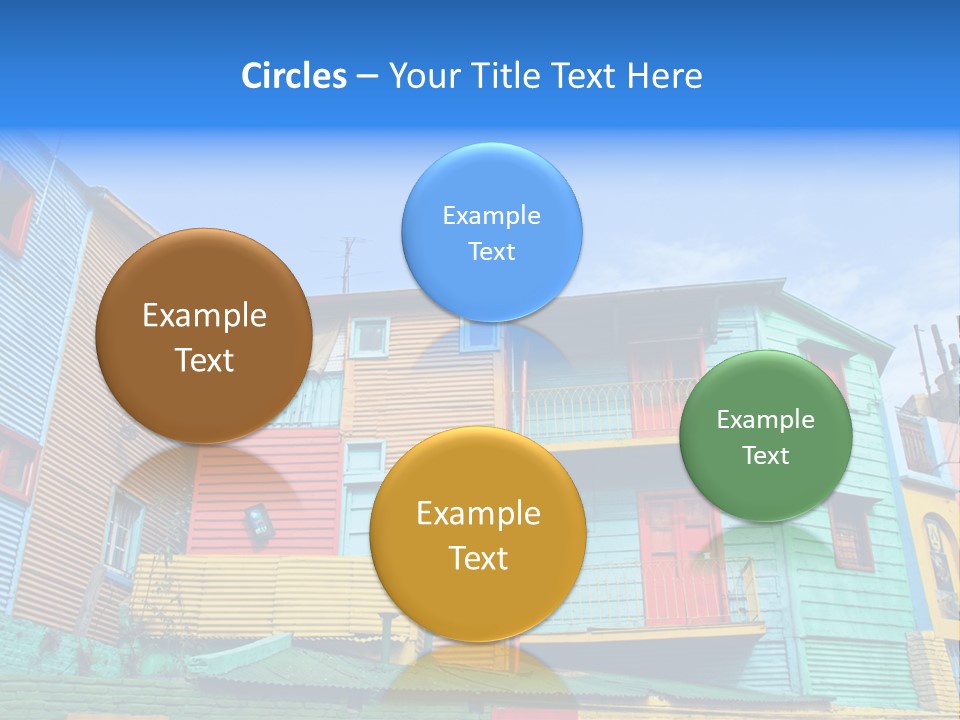 Circles – Your Title Text Here

Example Text

Example Text

Example Text

Example Text